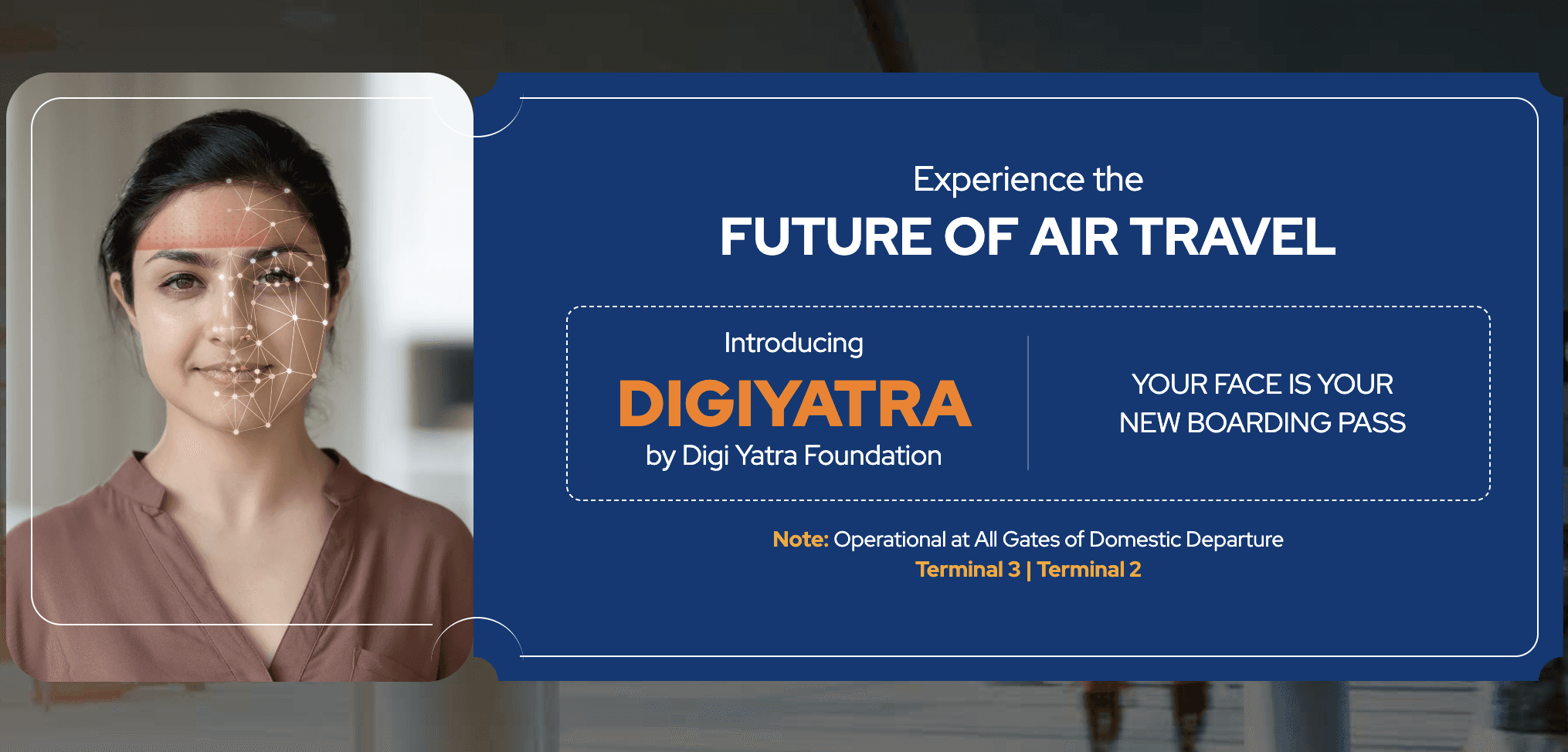 Experience the
FUTURE OF AIR TRAVEL

Introducing
DIGIYATRA
by Digi Yatra Foundation

YOUR FACE IS YOUR NEW BOARDING PASS

Note: Operational at All Gates of Domestic Departure
Terminal 3 | Terminal 2